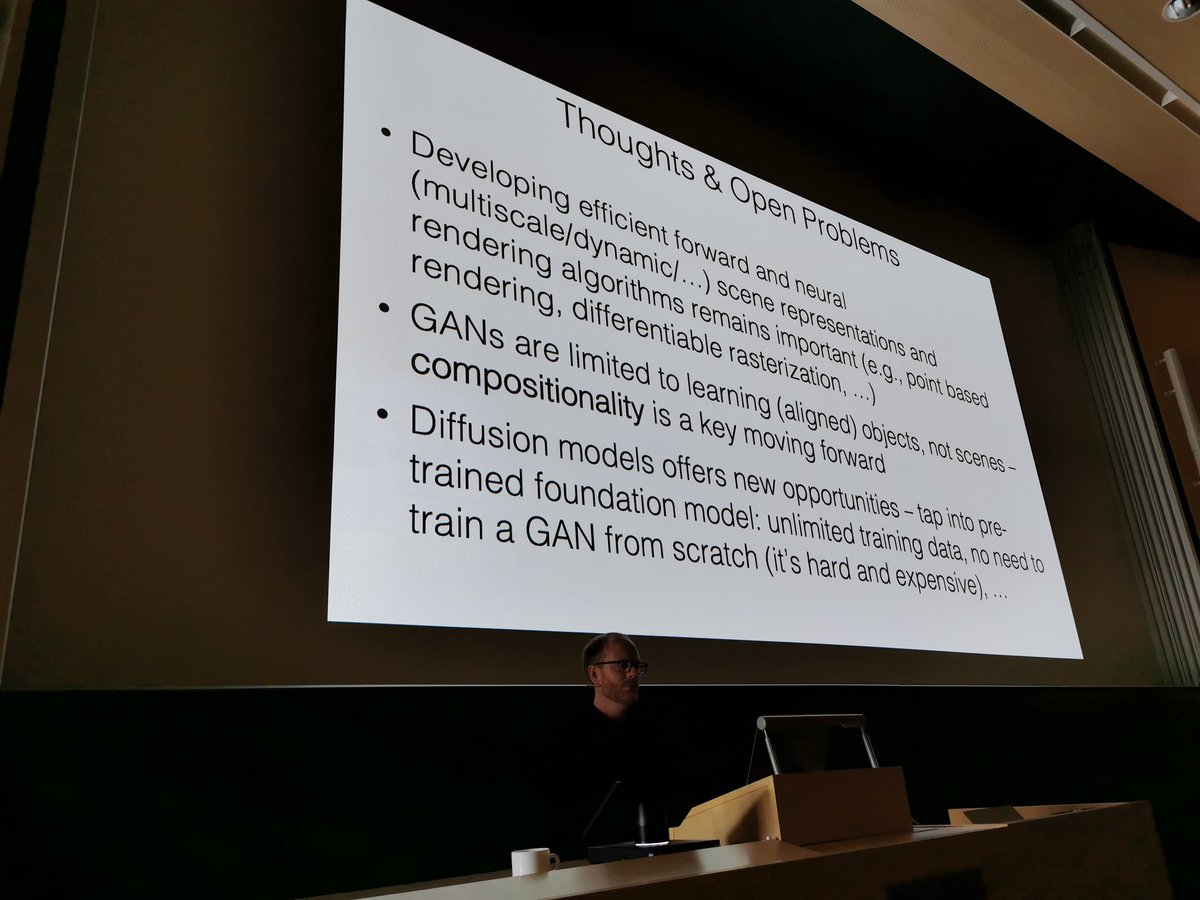 Thoughts & Open Problems

• Developing efficient forward and neural (multiscale/dynamic/...) scene representations and rendering algorithms remains important (e.g., point based rendering, differentiable rasterization, ...)

• GANs are limited to learning (aligned) objects, not scenes – compositionality is a key moving forward

• Diffusion models offers new opportunities – tap into pre-trained foundation model: unlimited training data, no need to train a GAN from scratch (it's hard and expensive), ...